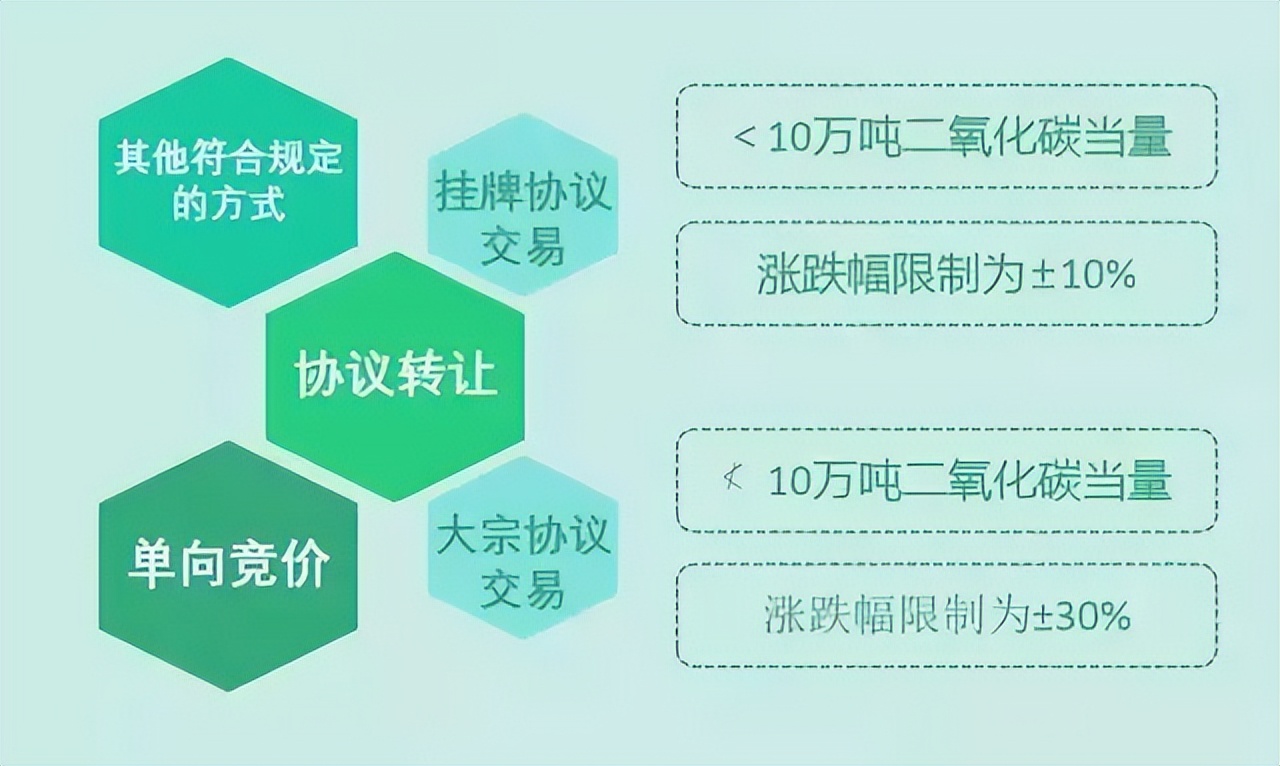 其他符合规定的方式

挂牌协议交易

协议转让

单向竞价

大宗协议交易

< 10万吨二氧化碳当量

涨跌幅限制为±10%

≮ 10万吨二氧化碳当量

涨跌幅限制为±30%